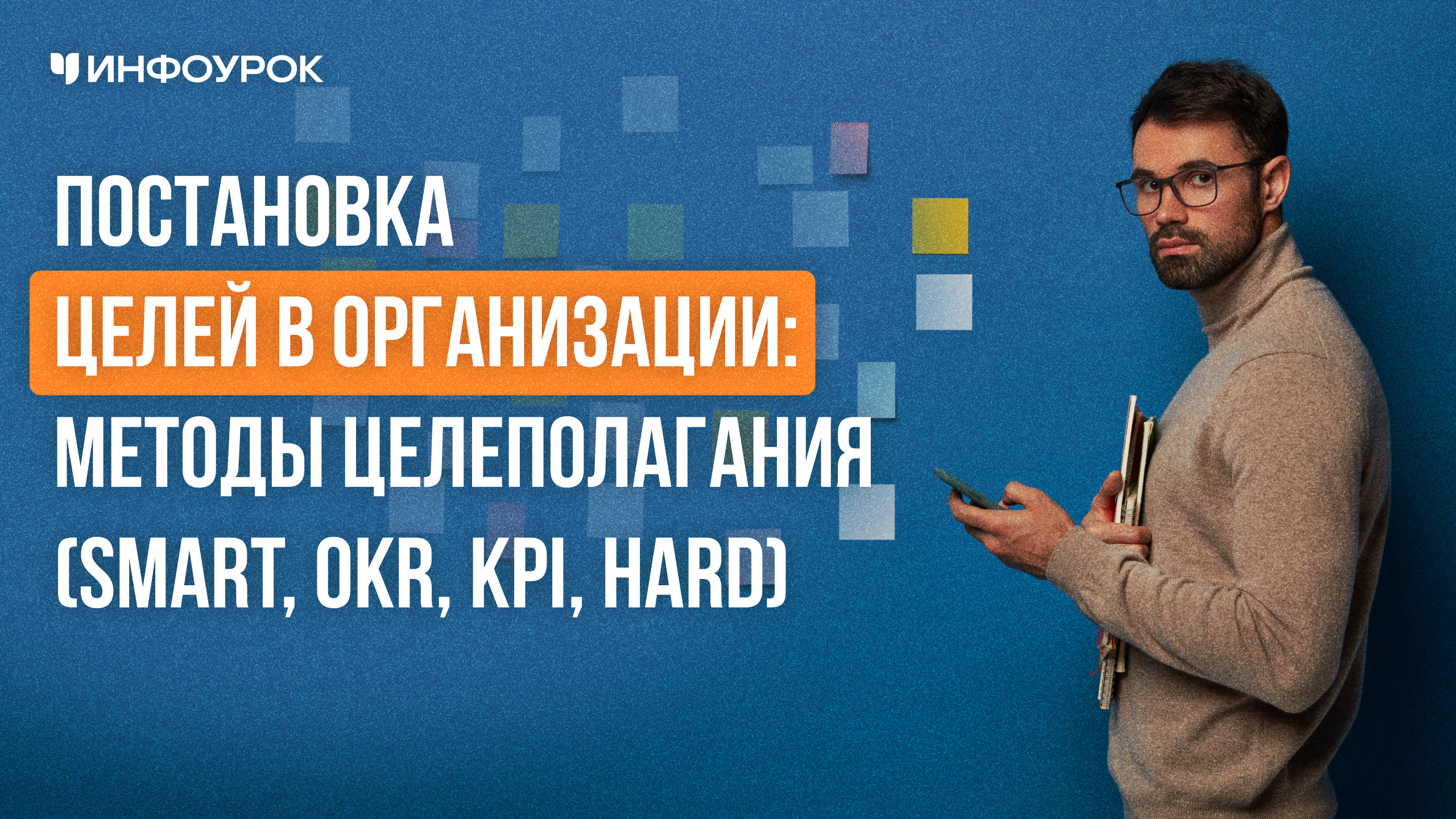 ИНФОУРОК

ПОСТАНОВКА ЦЕЛЕЙ В ОРГАНИЗАЦИИ: МЕТОДЫ ЦЕЛЕПОЛАГАНИЯ (SMART, OKR, KPI, HARD)